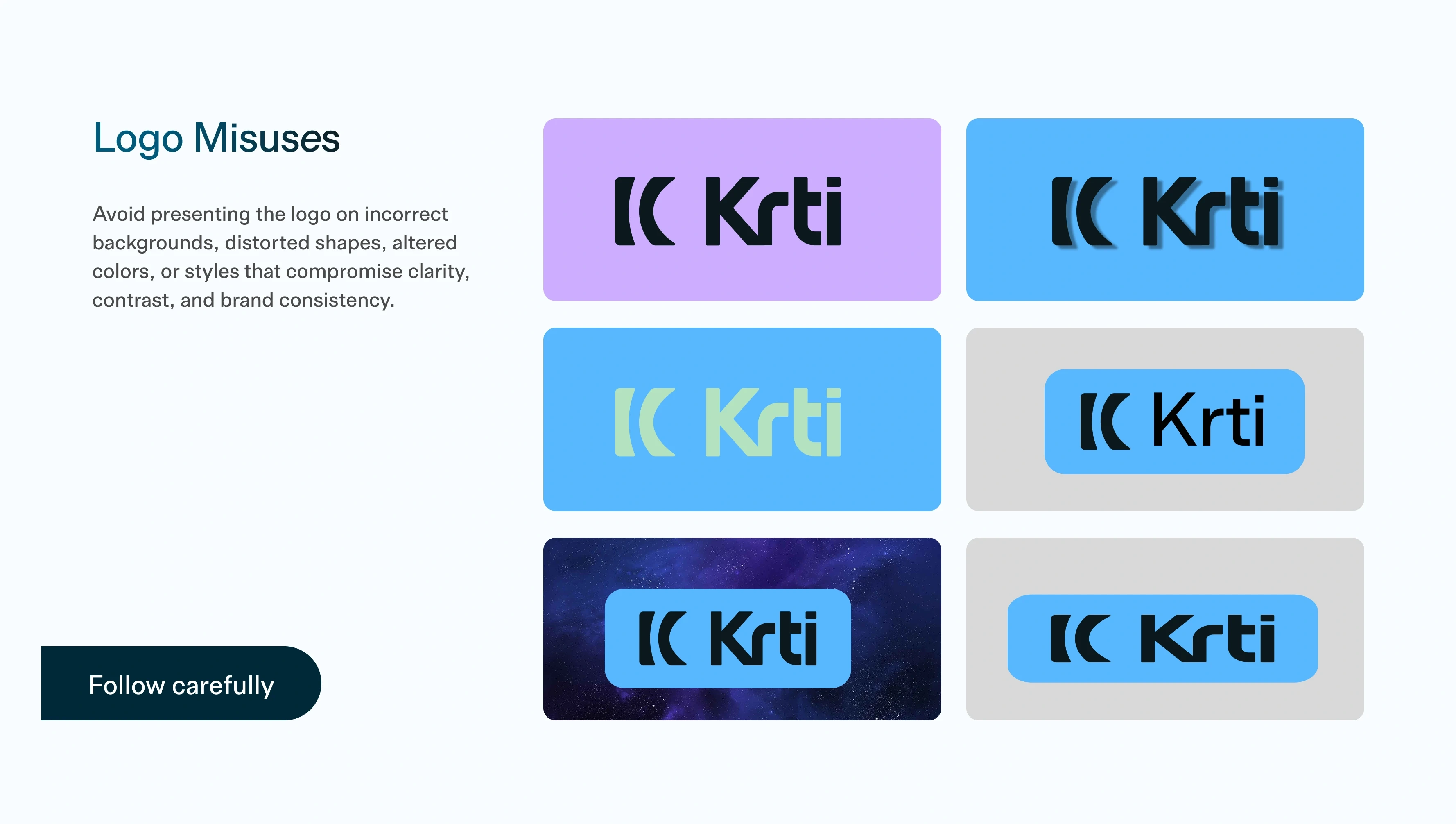 Logo Misuses

Avoid presenting the logo on incorrect backgrounds, distorted shapes, altered colors, or styles that compromise clarity, contrast, and brand consistency.

Follow carefully

Krti

Krti

Krti

Krti

Krti

Krti